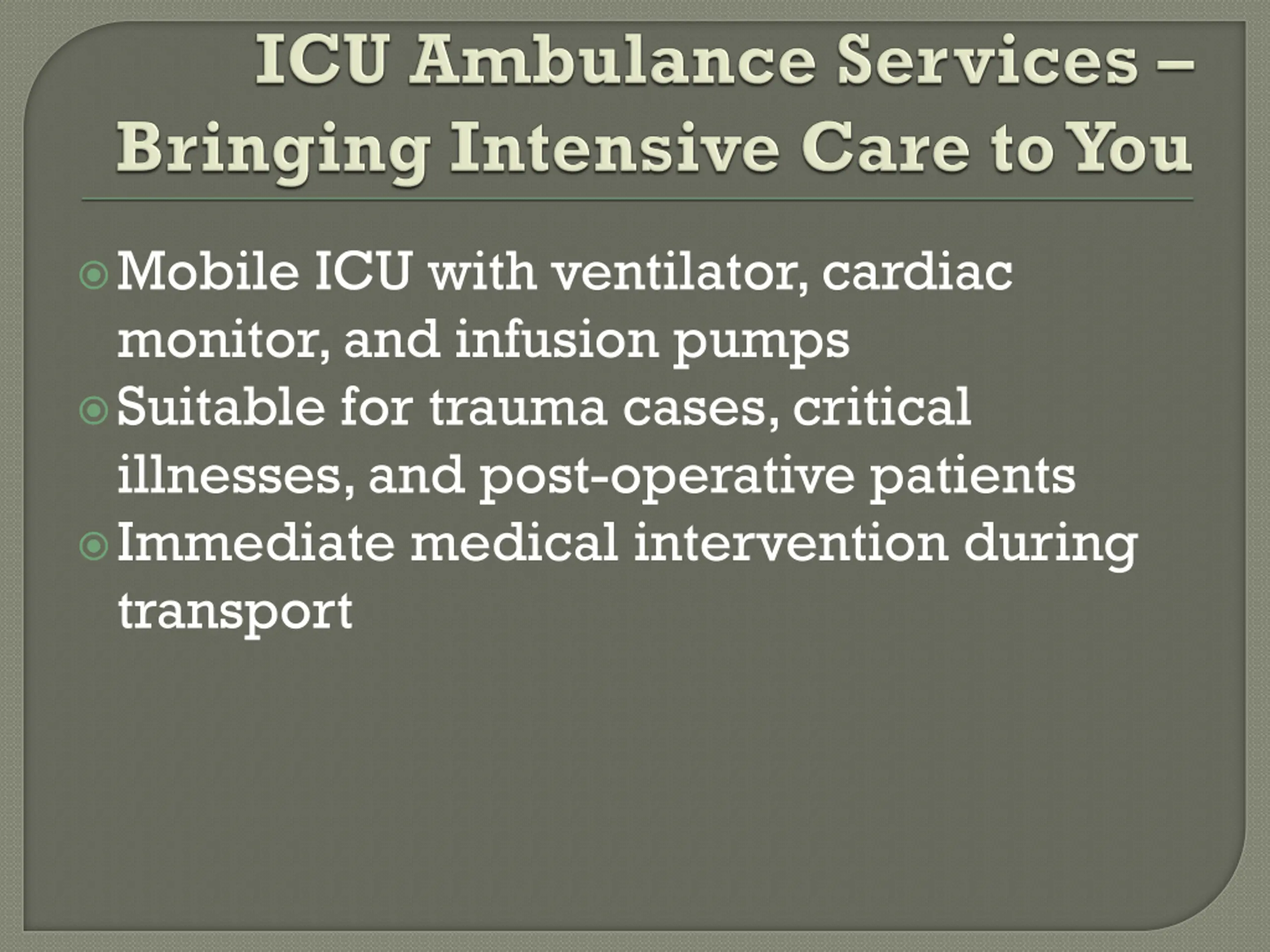 ICU Ambulance Services – Bringing Intensive Care to You

Mobile ICU with ventilator, cardiac monitor, and infusion pumps

Suitable for trauma cases, critical illnesses, and post-operative patients

Immediate medical intervention during transport